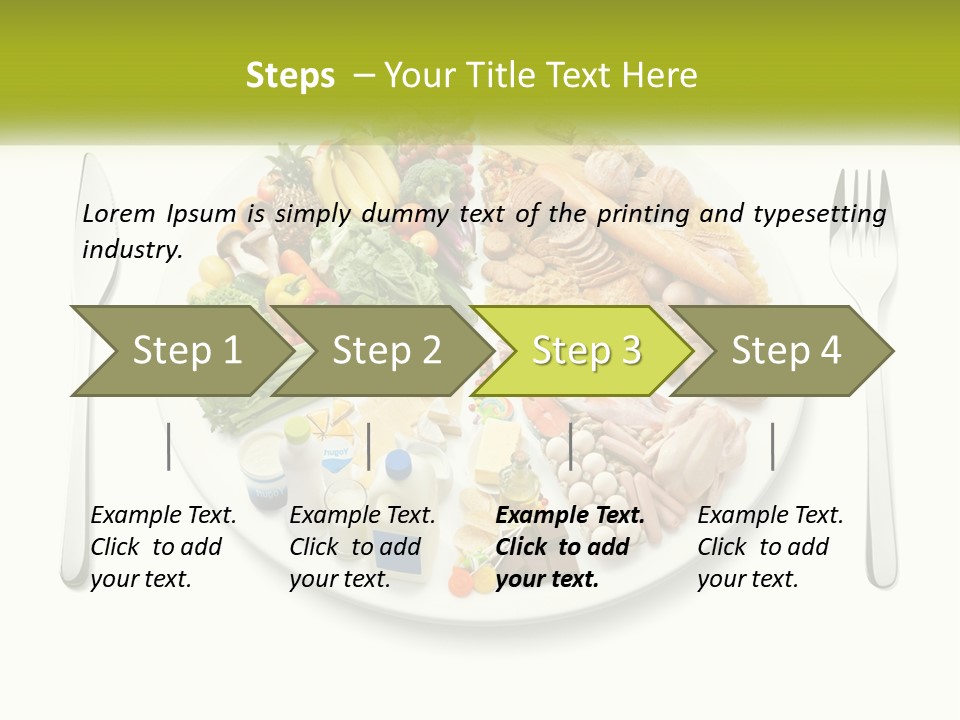 Steps – Your Title Text Here

Lorem Ipsum is simply dummy text of the printing and typesetting industry.

Step 1

Step 2

Step 3

Step 4

Example Text. Click to add your text.

Example Text. Click to add your text.

Example Text. Click to add your text.

Example Text. Click to add your text.